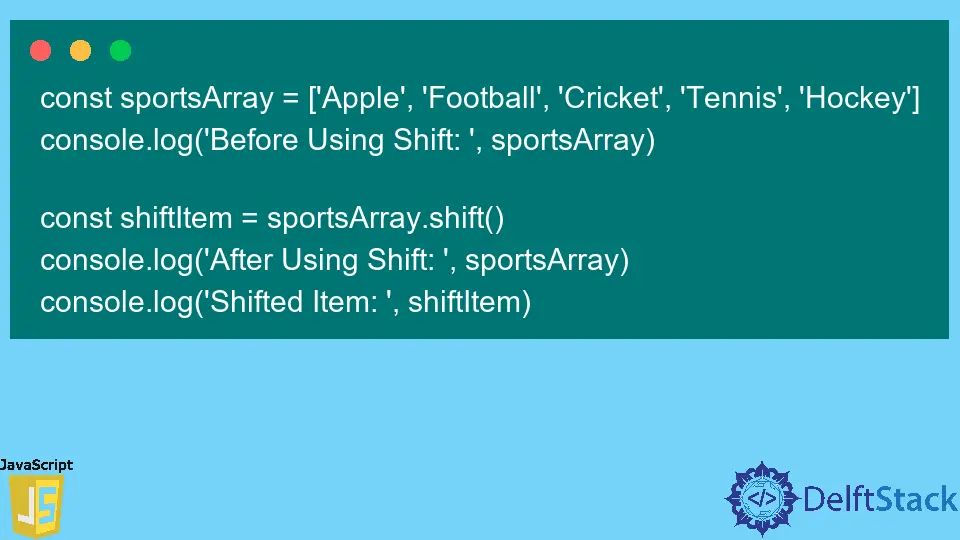 const sportsArray = ['Apple', 'Football', 'Cricket', 'Tennis', 'Hockey']
console.log('Before Using Shift: ', sportsArray)

const shiftItem = sportsArray.shift()
console.log('After Using Shift: ', sportsArray)
console.log('Shifted Item: ', shiftItem)

JavaScript
JS

</> DelftStack